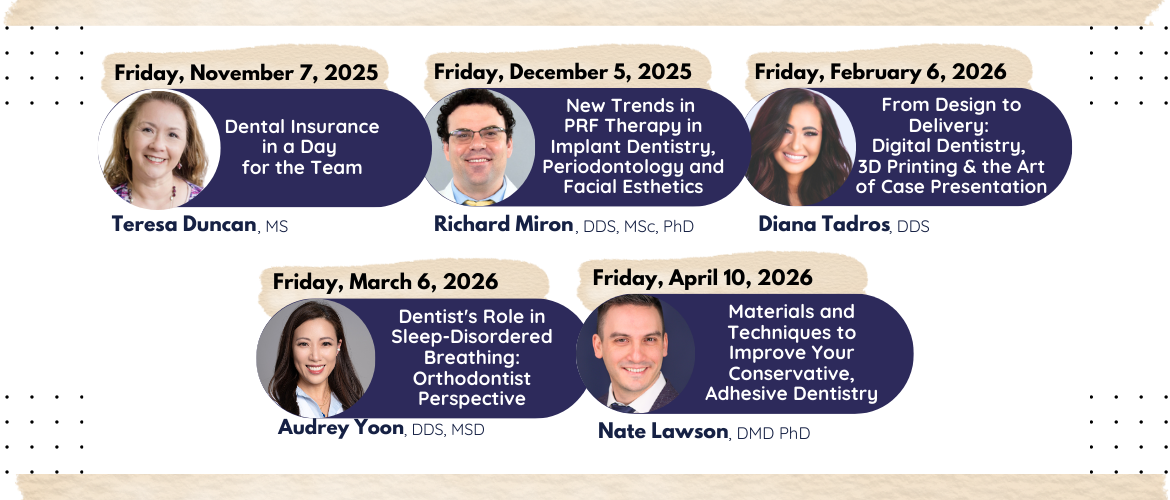 Friday, November 7, 2025

Dental Insurance in a Day for the Team

Teresa Duncan, MS

Friday, December 5, 2025

New Trends in PRF Therapy in Implant Dentistry, Periodontology and Facial Esthetics

Richard Miron, DDS, MSc, PhD

Friday, February 6, 2026

From Design to Delivery: Digital Dentistry, 3D Printing & the Art of Case Presentation

Diana Tadros, DDS

Friday, March 6, 2026

Dentist's Role in Sleep-Disordered Breathing: Orthodontist Perspective

Audrey Yoon, DDS, MSD

Friday, April 10, 2026

Materials and Techniques to Improve Your Conservative, Adhesive Dentistry

Nate Lawson, DMD PhD